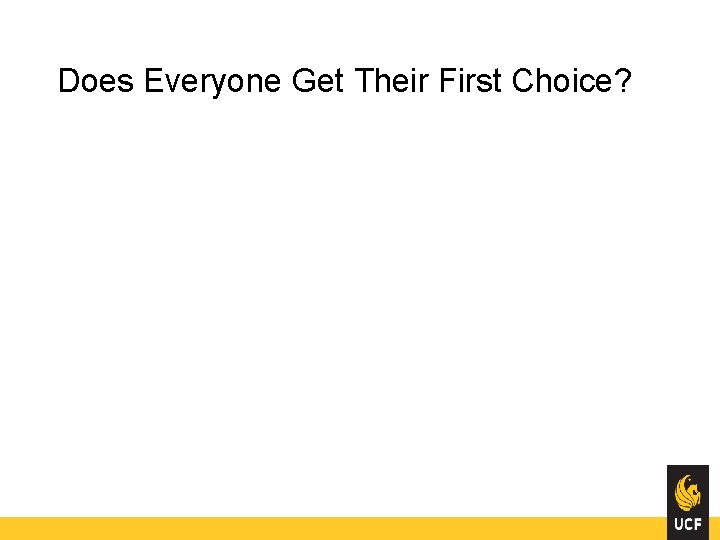 Does Everyone Get Their First Choice?

UCF